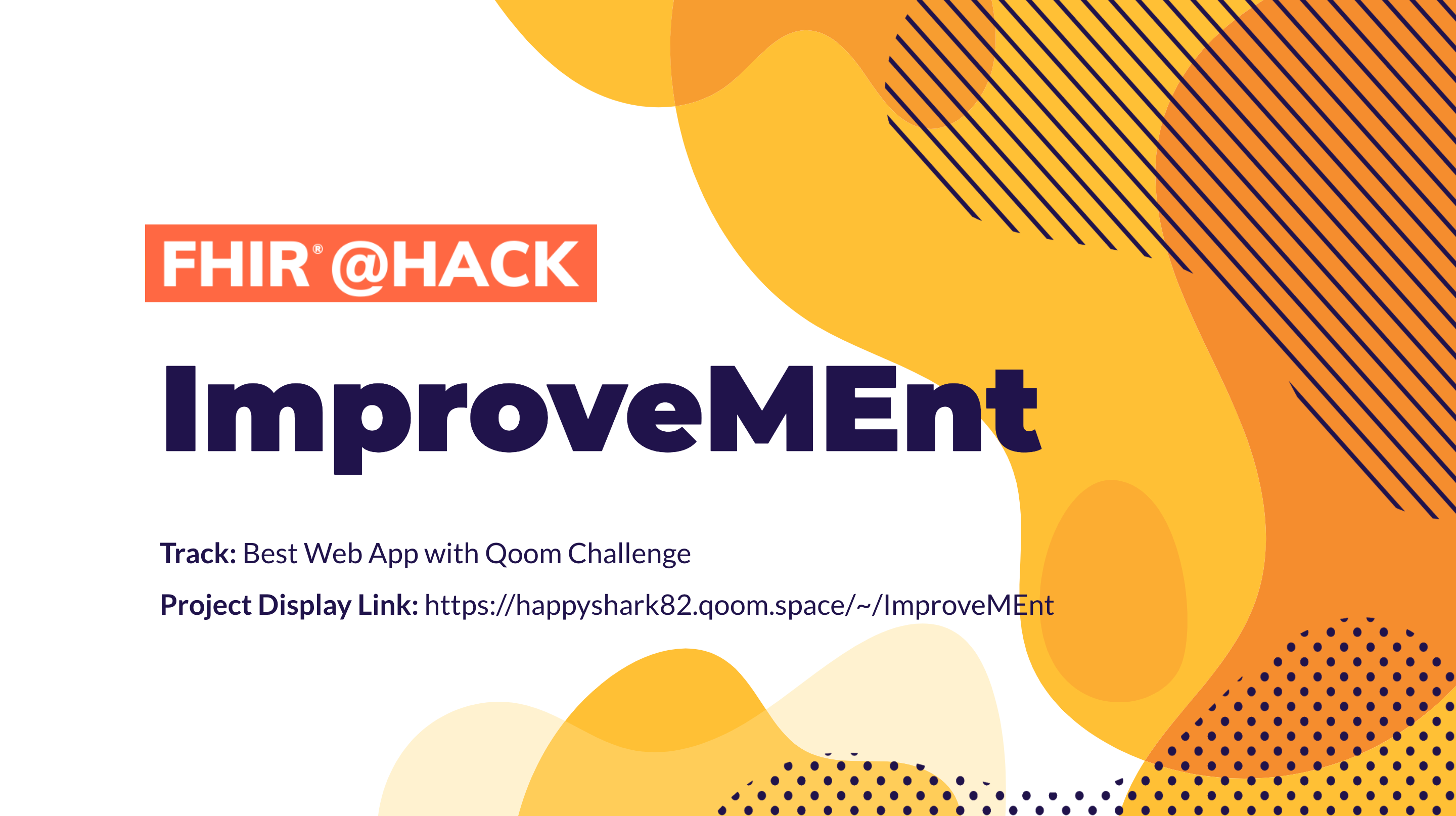 FHIR® @HACK

ImproveMEnt

Track: Best Web App with Qoom Challenge

Project Display Link: https://happyshark82.qoom.space/~/ImproveMEnt